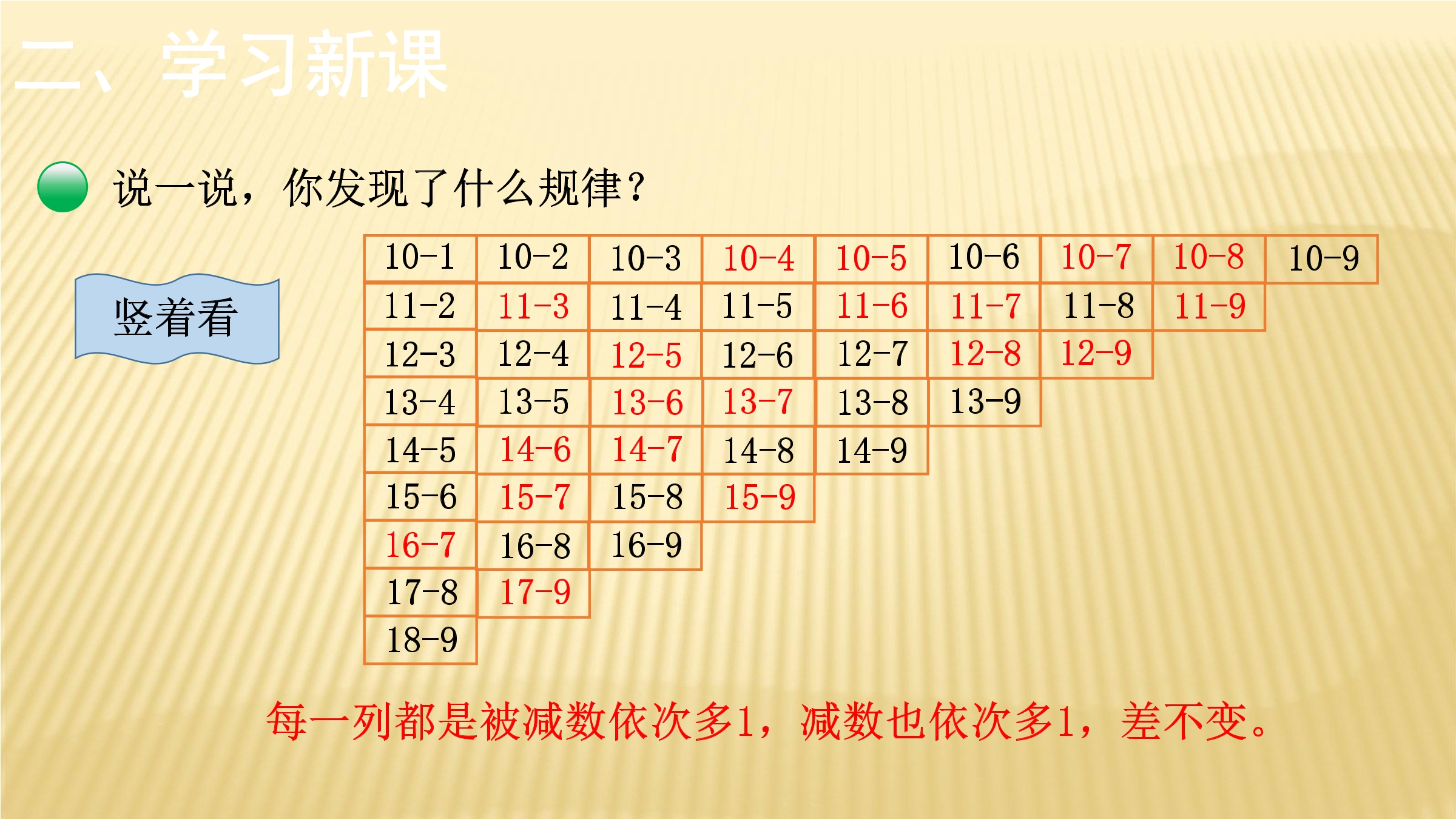 二、学习新课

说一说，你发现了什么规律？

竖着看

| 10-1 | 10-2 | 10-3 | 10-4 | 10-5 | 10-6 | 10-7 | 10-8 | 10-9 |
|---|---|---|---|---|---|---|---|---|
| 11-2 | 11-3 | 11-4 | 11-5 | 11-6 | 11-7 | 11-8 | 11-9 | |
| 12-3 | 12-4 | 12-5 | 12-6 | 12-7 | 12-8 | 12-9 | | |
| 13-4 | 13-5 | 13-6 | 13-7 | 13-8 | 13-9 | | | |
| 14-5 | 14-6 | 14-7 | 14-8 | 14-9 | | | | |
| 15-6 | 15-7 | 15-8 | 15-9 | | | | | |
| 16-7 | 16-8 | 16-9 | | | | | | |
| 17-8 | 17-9 | | | | | | | |
| 18-9 | | | | | | | | |

每一列都是被减数依次多1，减数也依次多1，差不变。